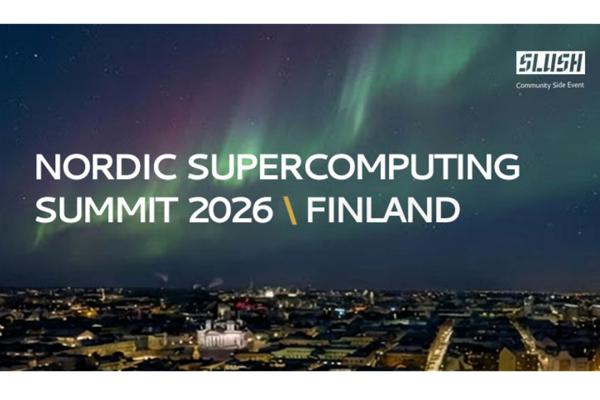 SLUSH
Community Side Event

NORDIC SUPERCOMPUTING SUMMIT 2026 \ FINLAND